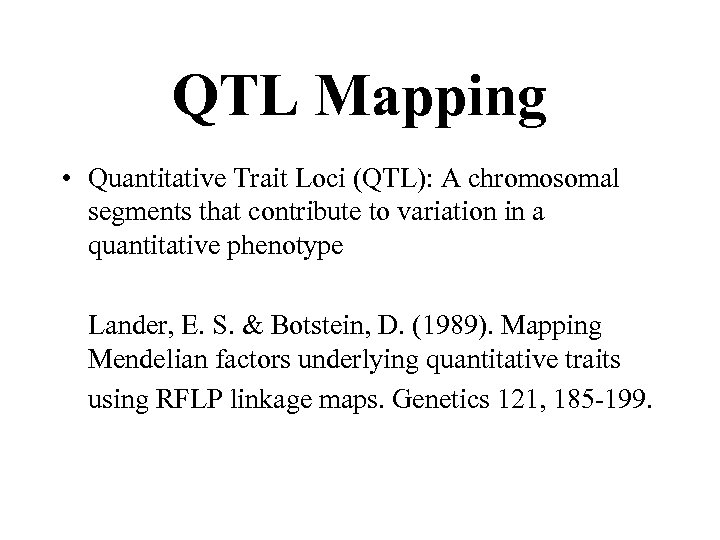 QTL Mapping

• Quantitative Trait Loci (QTL): A chromosomal segments that contribute to variation in a quantitative phenotype

Lander, E. S. & Botstein, D. (1989). Mapping Mendelian factors underlying quantitative traits using RFLP linkage maps. Genetics 121, 185-199.